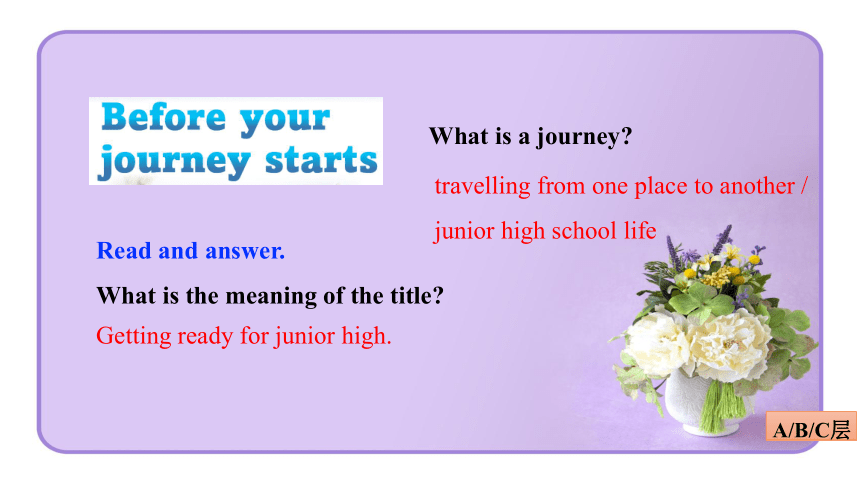 Before your journey starts

What is a journey?

travelling from one place to another / junior high school life

Read and answer.

What is the meaning of the title?

Getting ready for junior high.

A/B/C层